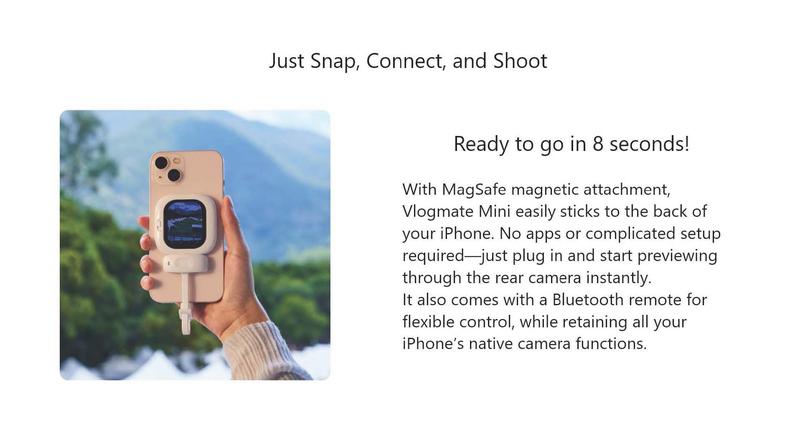 Just Snap, Connect, and Shoot

Ready to go in 8 seconds!

With MagSafe magnetic attachment, Vlogmate Mini easily sticks to the back of your iPhone. No apps or complicated setup required—just plug in and start previewing through the rear camera instantly.
It also comes with a Bluetooth remote for flexible control, while retaining all your iPhone's native camera functions.